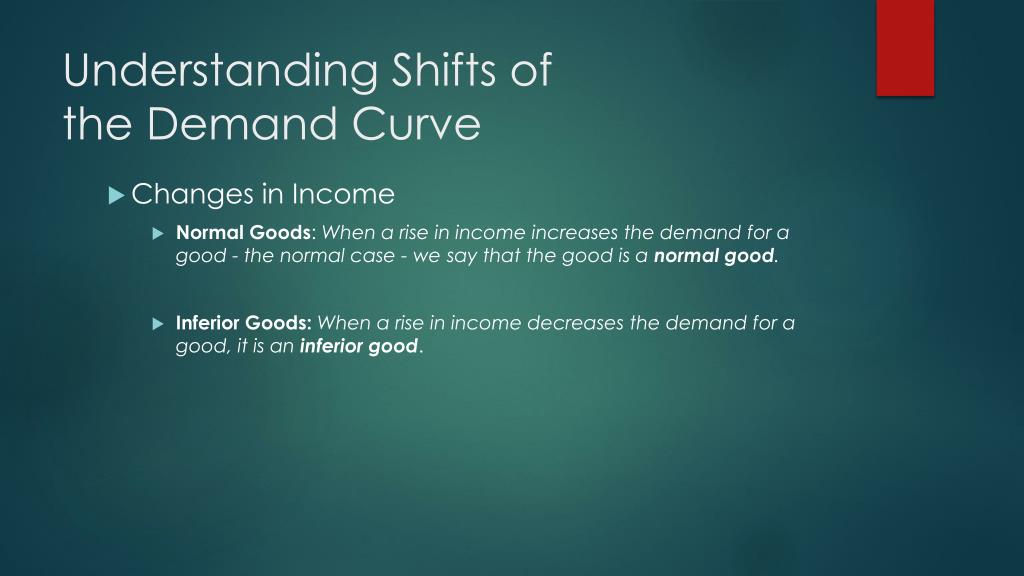 Understanding Shifts of the Demand Curve

Changes in Income

Normal Goods: When a rise in income increases the demand for a good - the normal case - we say that the good is a normal good.

Inferior Goods: When a rise in income decreases the demand for a good, it is an inferior good.